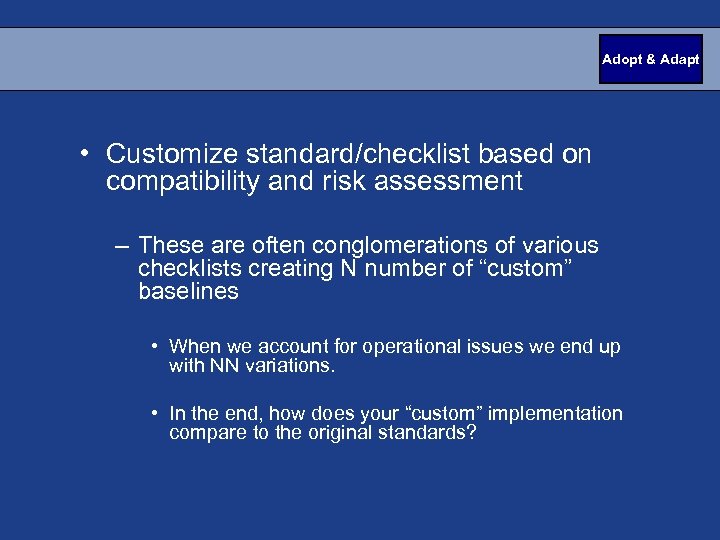 Adopt & Adapt

• Customize standard/checklist based on compatibility and risk assessment

– These are often conglomerations of various checklists creating N number of “custom” baselines

• When we account for operational issues we end up with NN variations.

• In the end, how does your “custom” implementation compare to the original standards?